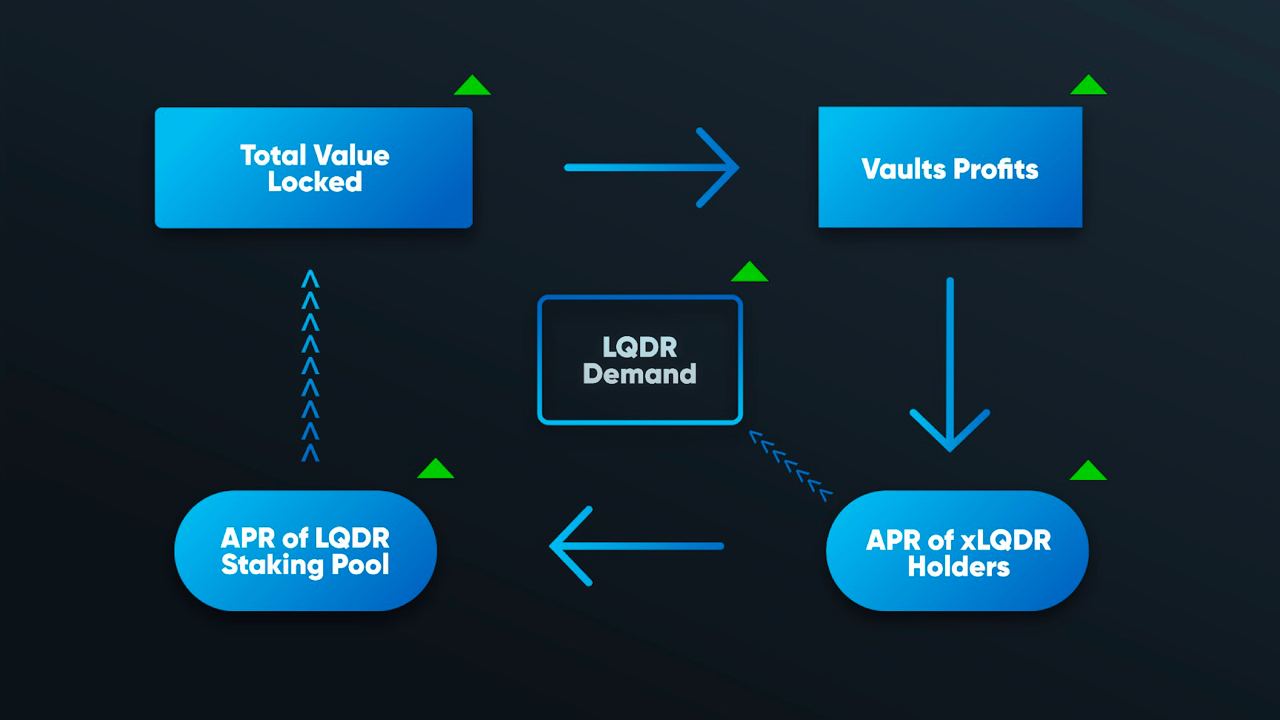 Total Value Locked

Vaults Profits

LQDR Demand

APR of LQDR Staking Pool

APR of xLQDR Holders